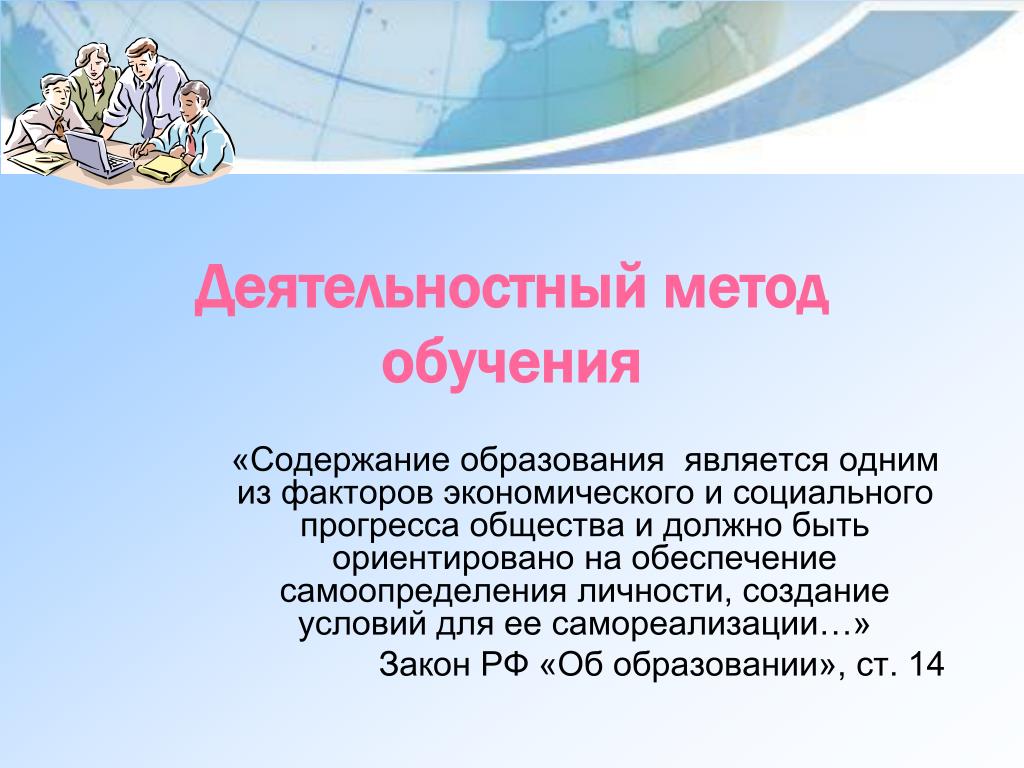 Деятельностный метод обучения

«Содержание образования является одним из факторов экономического и социального прогресса общества и должно быть ориентировано на обеспечение самоопределения личности, создание условий для ее самореализации…»

Закон РФ «Об образовании», ст. 14